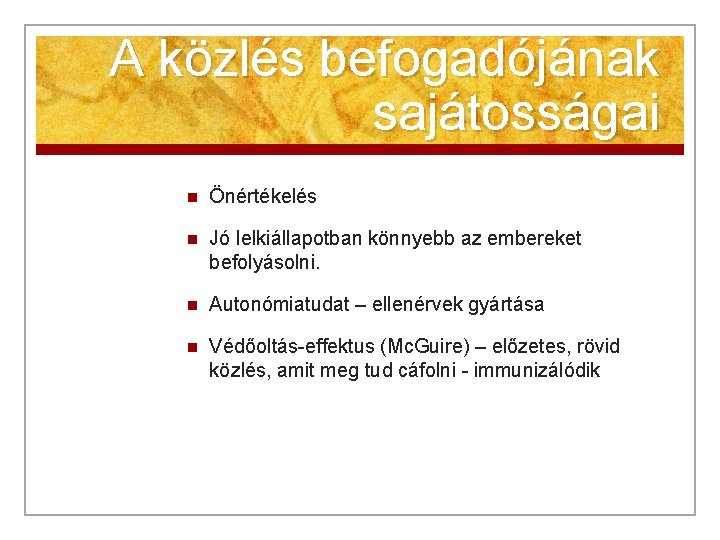 A közlés befogadójának sajátosságai

Önértékelés

Jó lelkiállapotban könnyebb az embereket befolyásolni.

Autonómiatudat – ellenérvek gyártása

Védőoltás-effektus (McGuire) – előzetes, rövid közlés, amit meg tud cáfolni - immunizálódik